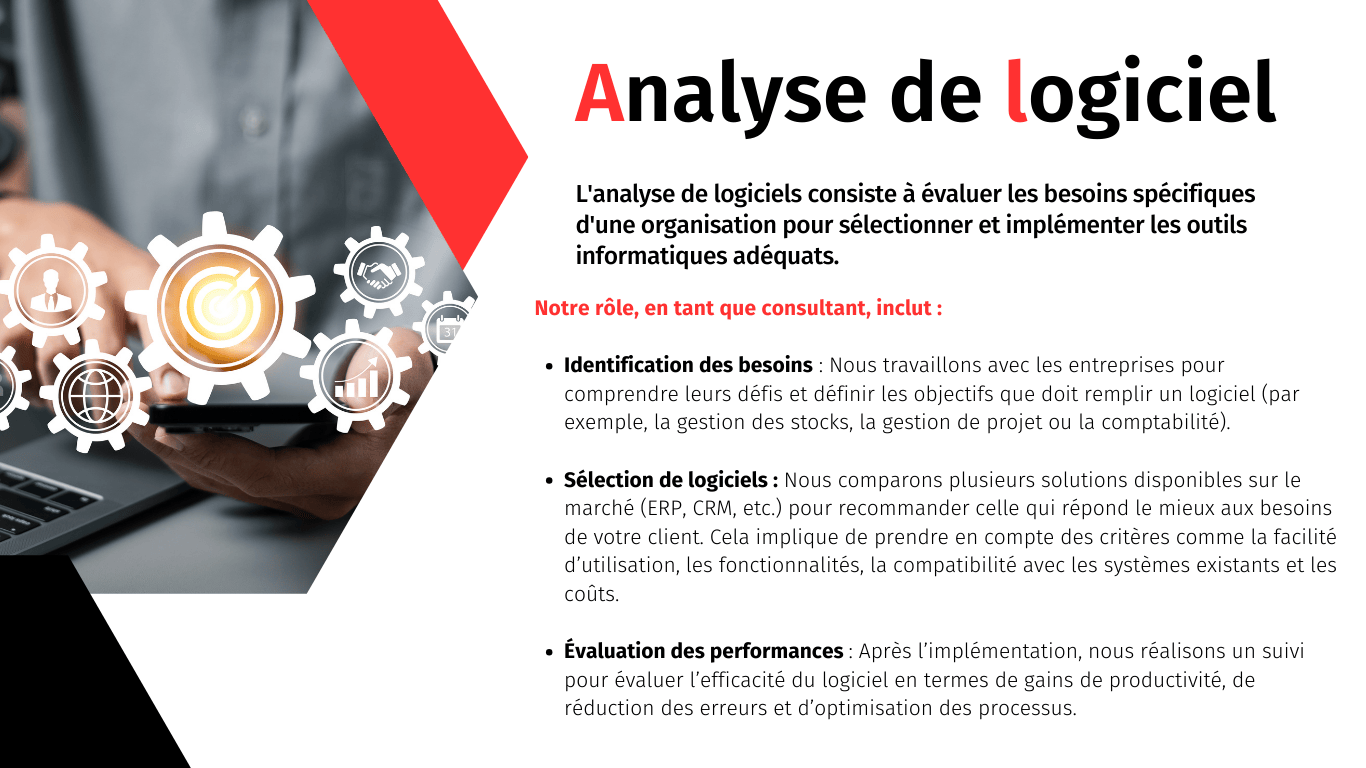 Analyse de logiciel

L'analyse de logiciels consiste à évaluer les besoins spécifiques d'une organisation pour sélectionner et implémenter les outils informatiques adéquats.

Notre rôle, en tant que consultant, inclut :

• Identification des besoins : Nous travaillons avec les entreprises pour comprendre leurs défis et définir les objectifs que doit remplir un logiciel (par exemple, la gestion des stocks, la gestion de projet ou la comptabilité).

• Sélection de logiciels : Nous comparons plusieurs solutions disponibles sur le marché (ERP, CRM, etc.) pour recommander celle qui répond le mieux aux besoins de votre client. Cela implique de prendre en compte des critères comme la facilité d'utilisation, les fonctionnalités, la compatibilité avec les systèmes existants et les coûts.

• Évaluation des performances : Après l'implémentation, nous réalisons un suivi pour évaluer l'efficacité du logiciel en termes de gains de productivité, de réduction des erreurs et d'optimisation des processus.